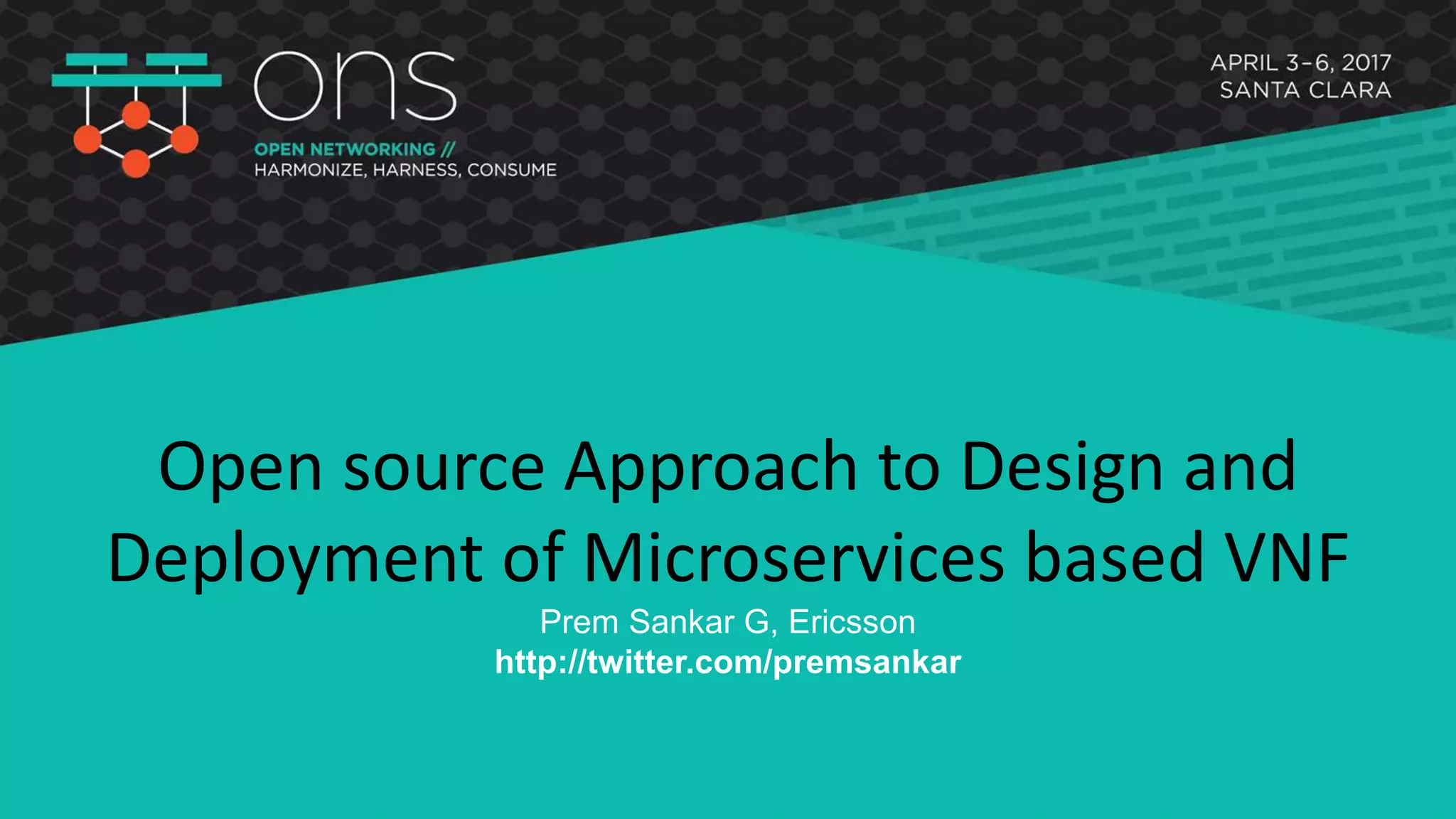 ons

OPEN NETWORKING //
HARMONIZE, HARNESS, CONSUME

APRIL 3-6, 2017
SANTA CLARA

Open source Approach to Design and Deployment of Microservices based VNF

Prem Sankar G, Ericsson
http://twitter.com/premsankar